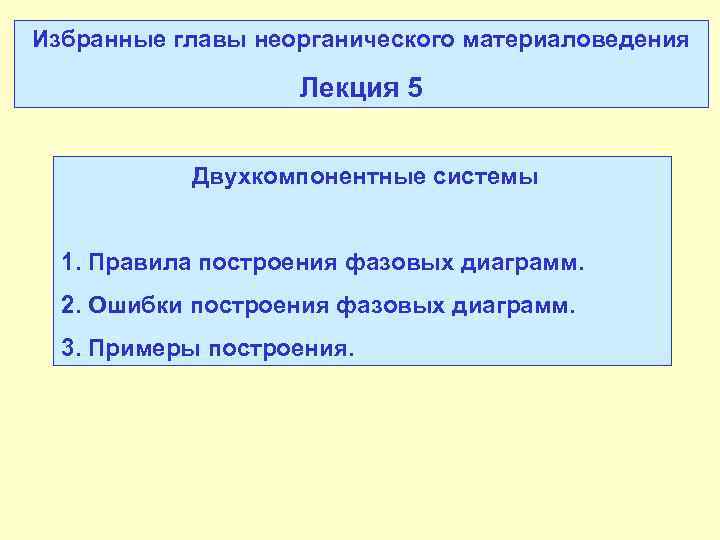 Избранные главы неорганического материаловедения

Лекция 5

Двухкомпонентные системы

1. Правила построения фазовых диаграмм.

2. Ошибки построения фазовых диаграмм.

3. Примеры построения.